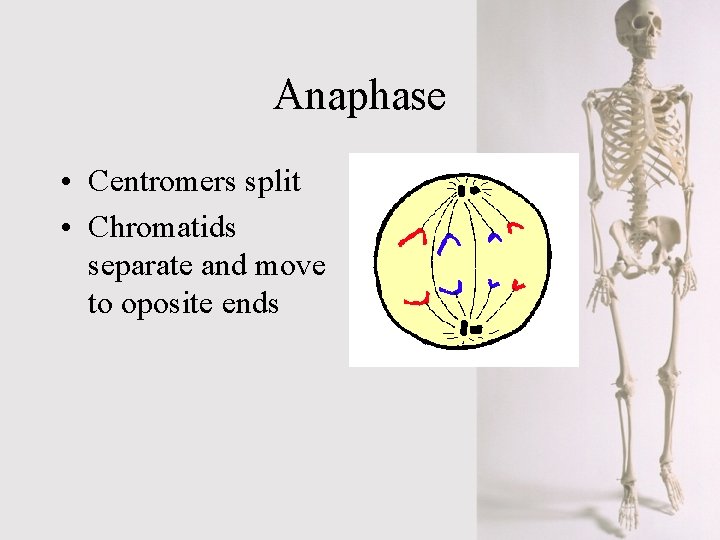 Anaphase

• Centromers split
• Chromatids separate and move to oposite ends